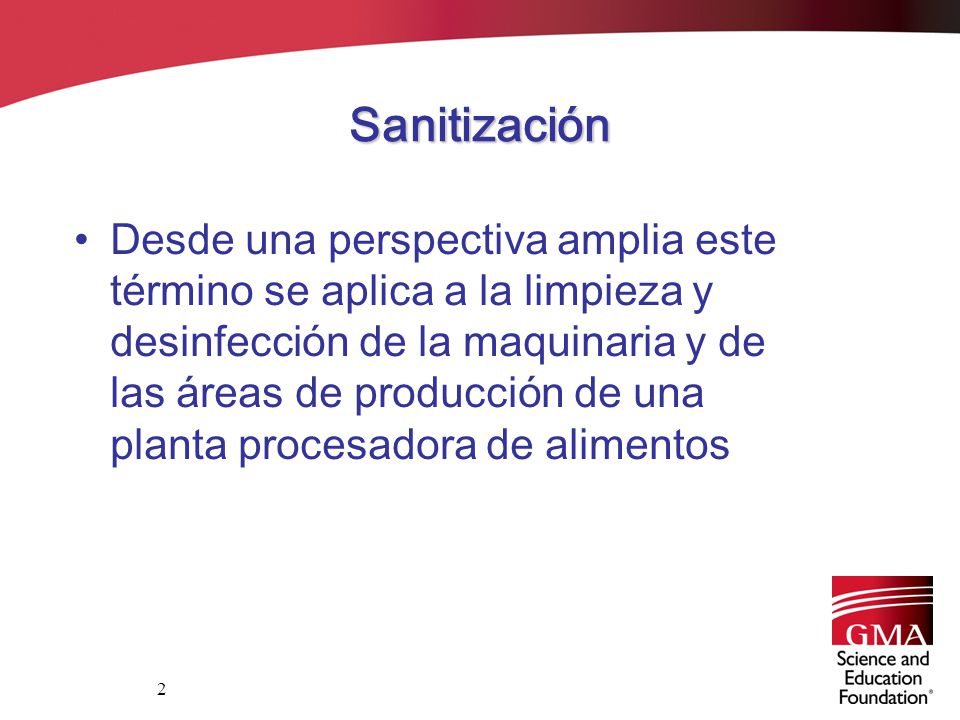 Sanitización

• Desde una perspectiva amplia este término se aplica a la limpieza y desinfección de la maquinaria y de las áreas de producción de una planta procesadora de alimentos

2

GMA
Science and Education Foundation®